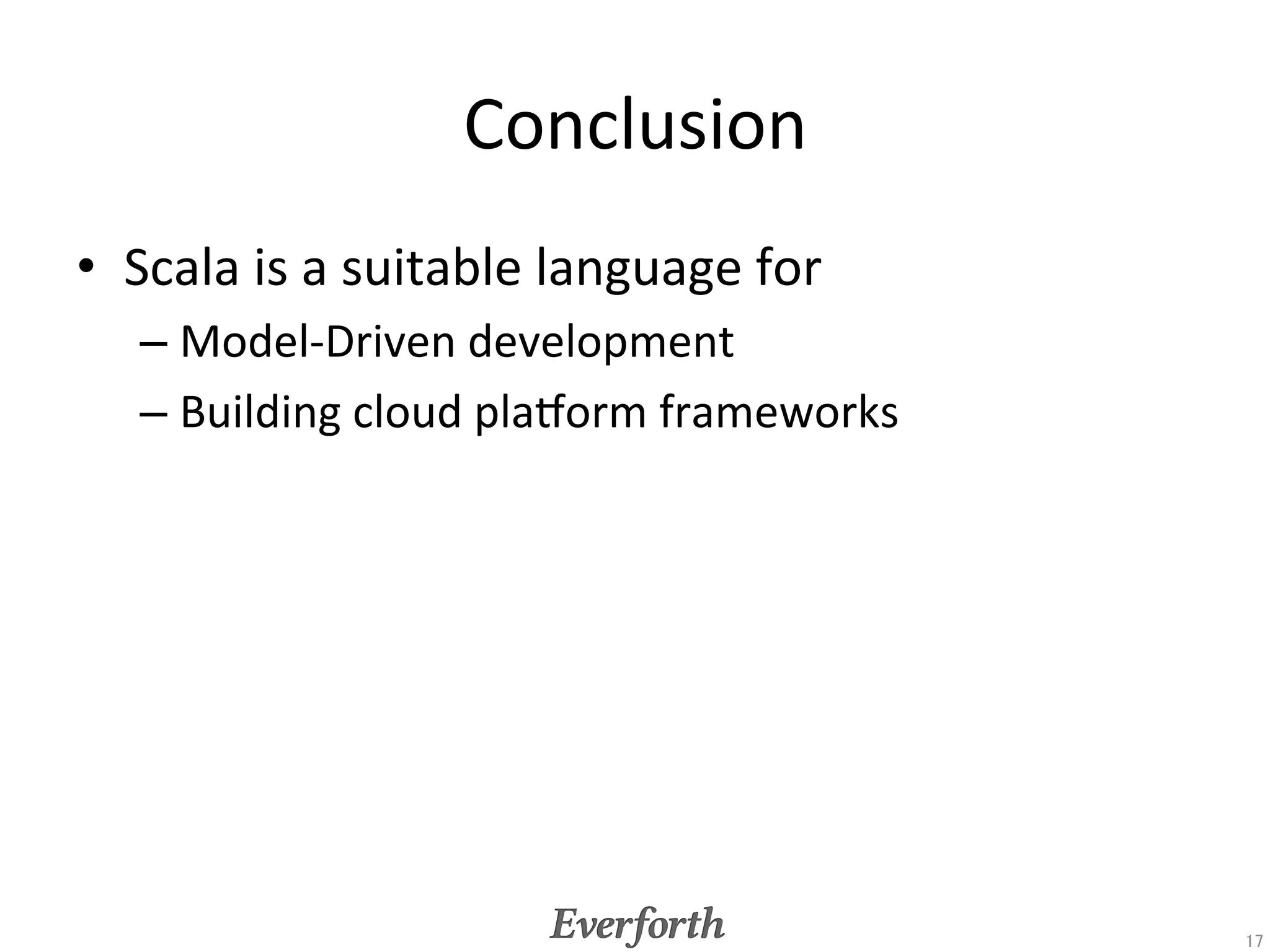 Conclusion

• Scala is a suitable language for
– Model-Driven development
– Building cloud platform frameworks

Everforth

17